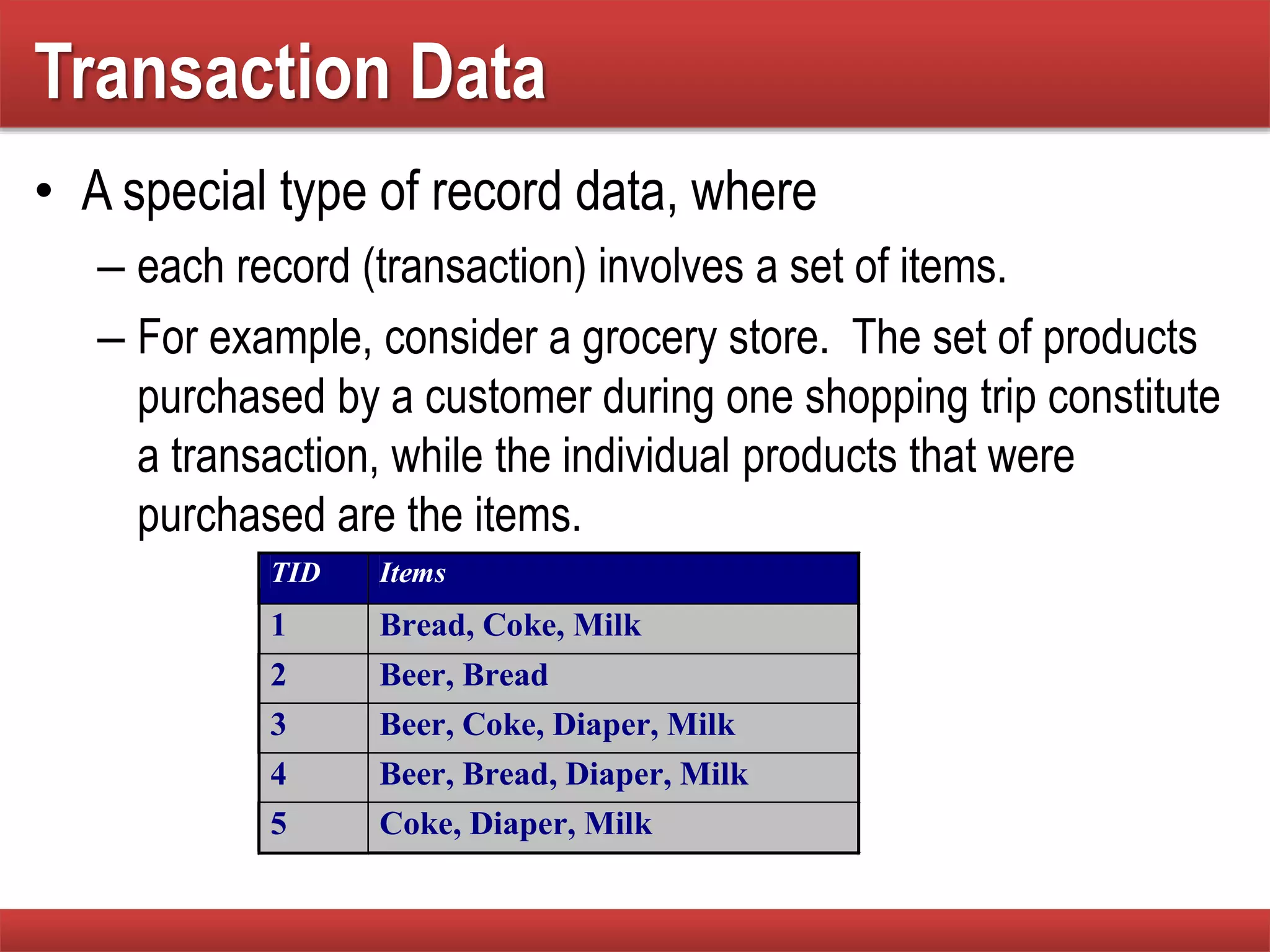 Transaction Data

• A special type of record data, where

– each record (transaction) involves a set of items.

– For example, consider a grocery store. The set of products purchased by a customer during one shopping trip constitute a transaction, while the individual products that were purchased are the items.

| TID | Items |
|---|---|
| 1 | Bread, Coke, Milk |
| 2 | Beer, Bread |
| 3 | Beer, Coke, Diaper, Milk |
| 4 | Beer, Bread, Diaper, Milk |
| 5 | Coke, Diaper, Milk |